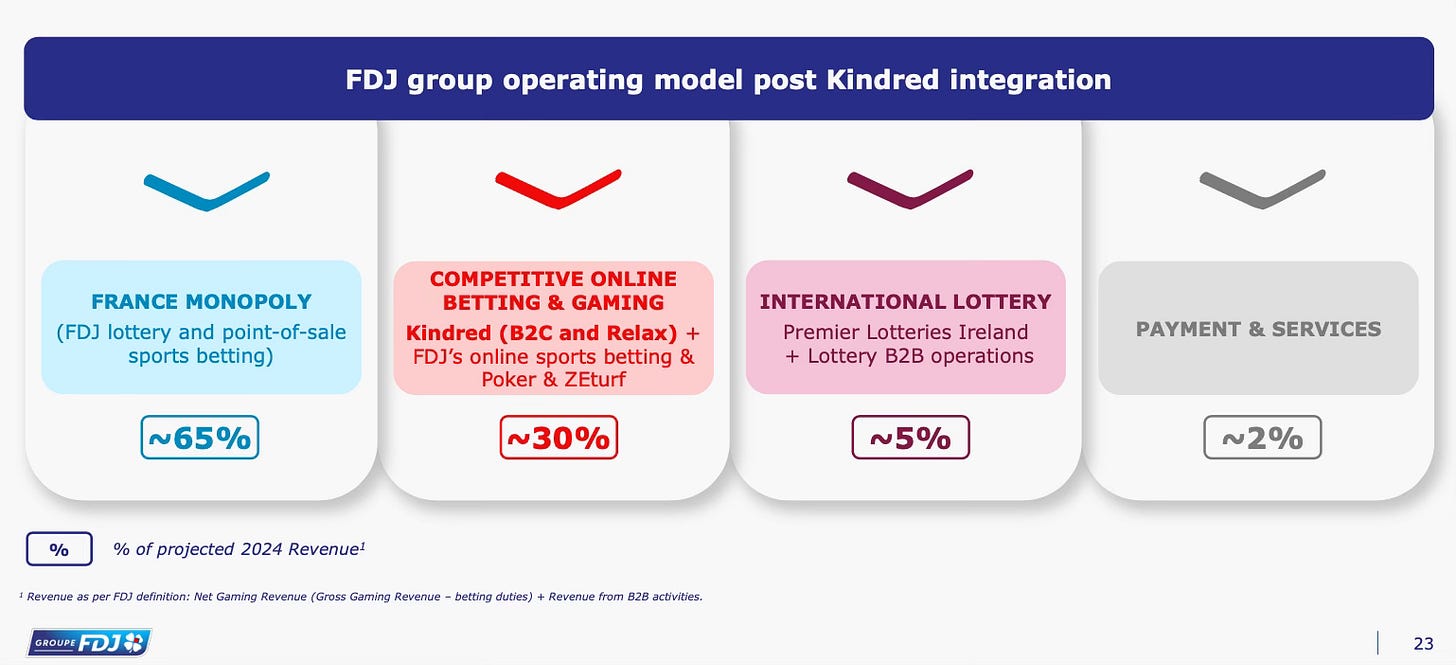 FDJ group operating model post Kindred integration

FRANCE MONOPOLY
(FDJ lottery and point-of-sale sports betting)

~65%

COMPETITIVE ONLINE BETTING & GAMING
Kindred (B2C and Relax) + FDJ's online sports betting & Poker & ZEturf

~30%

INTERNATIONAL LOTTERY
Premier Lotteries Ireland + Lottery B2B operations

~5%

PAYMENT & SERVICES

~2%

% % of projected 2024 Revenue$^1$

$^1$ Revenue as per FDJ definition: Net Gaming Revenue (Gross Gaming Revenue – betting duties) + Revenue from B2B activities.

GROUPE FDJ

23